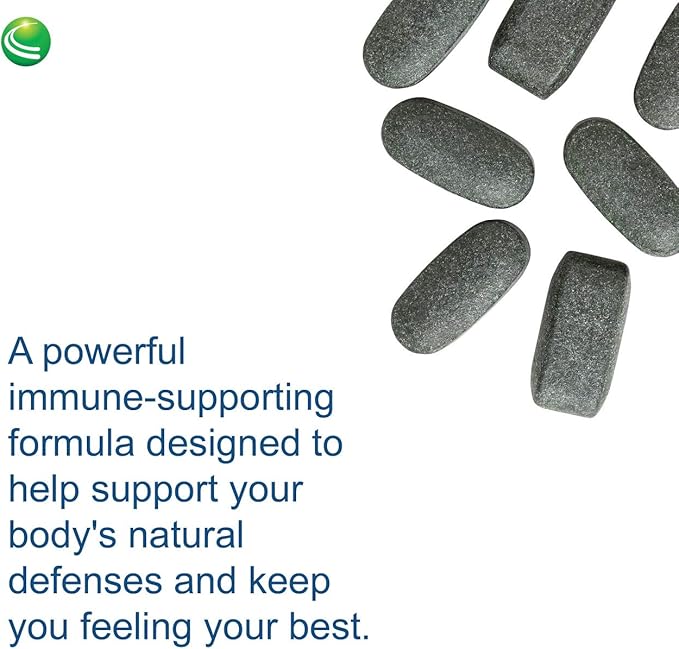 A powerful immune-supporting formula designed to help support your body's natural defenses and keep you feeling your best.